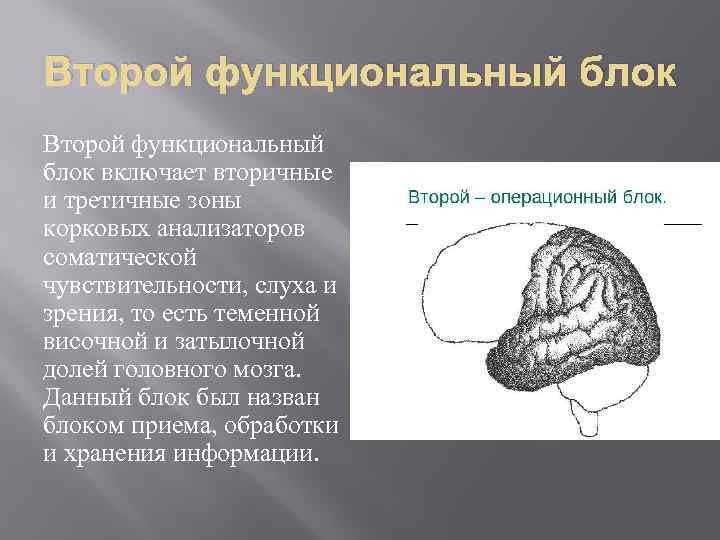 Второй функциональный блок

Второй функциональный блок включает вторичные и третичные зоны корковых анализаторов соматической чувствительности, слуха и зрения, то есть теменной височной и затылочной долей головного мозга. Данный блок был назван блоком приема, обработки и хранения информации.

Второй – операционный блок.